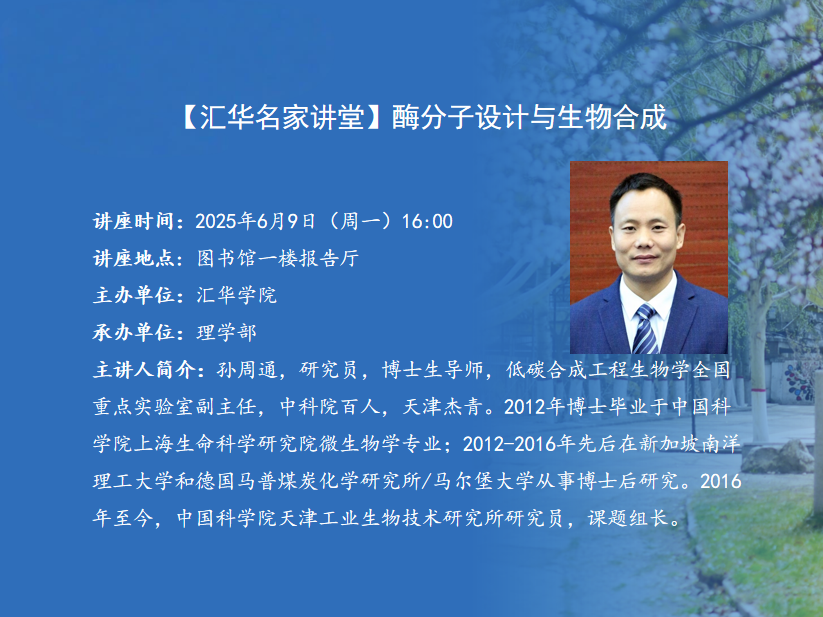 【汇华名家讲堂】酶分子设计与生物合成

讲座时间：2025年6月9日（周一）16:00
讲座地点：图书馆一楼报告厅
主办单位：汇华学院
承办单位：理学部
主讲人简介：孙周通，研究员，博士生导师，低碳合成工程生物学全国重点实验室副主任，中科院百人，天津杰青。2012年博士毕业于中国科学院上海生命科学研究院微生物学专业；2012-2016年先后在新加坡南洋理工大学和德国马普煤炭化学研究所/马尔堡大学从事博士后研究。2016年至今，中国科学院天津工业生物技术研究所研究员，课题组长。